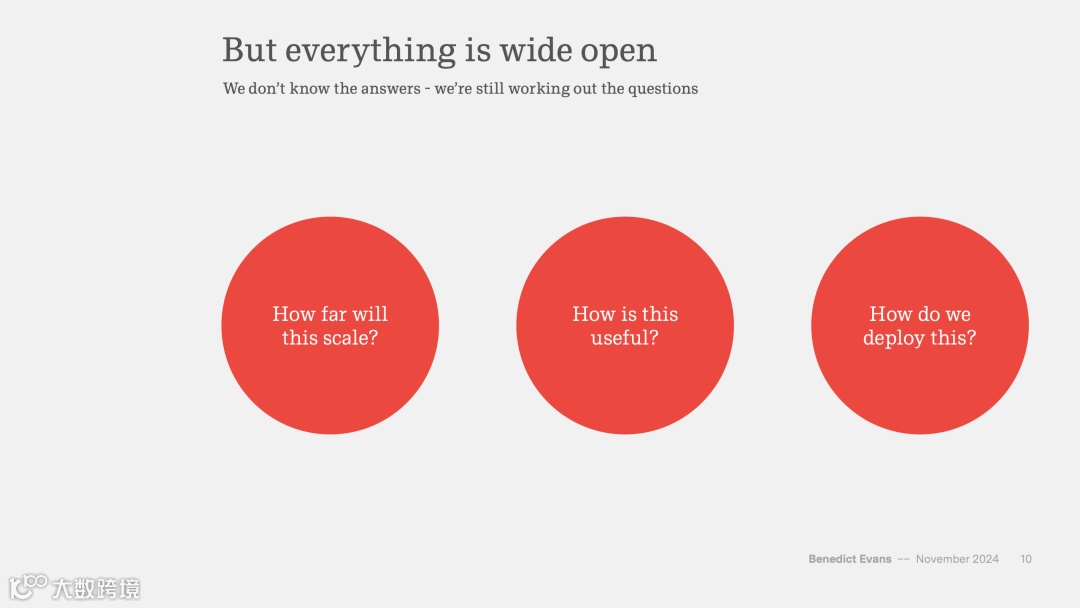 But everything is wide open

We don't know the answers - we're still working out the questions

How far will this scale?

How is this useful?

How do we deploy this?

Benedict Evans -- November 2024 10

大数跨境